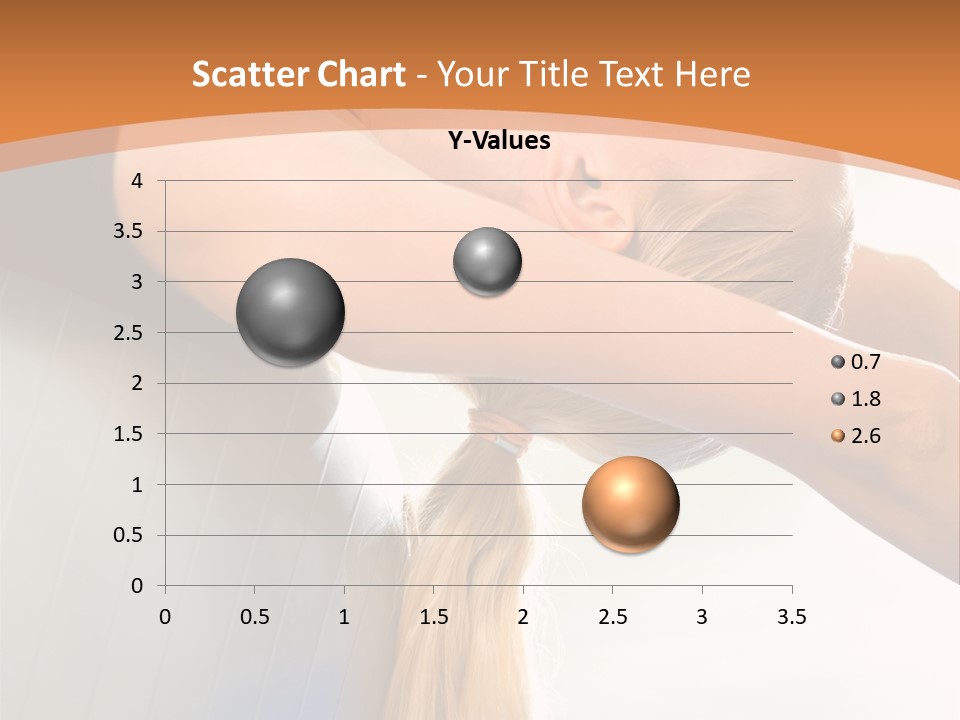 Scatter Chart - Your Title Text Here

Y-Values

4
3.5
3
2.5
2
1.5
1
0.5
0

0 0.5 1 1.5 2 2.5 3 3.5

0.7
1.8
2.6